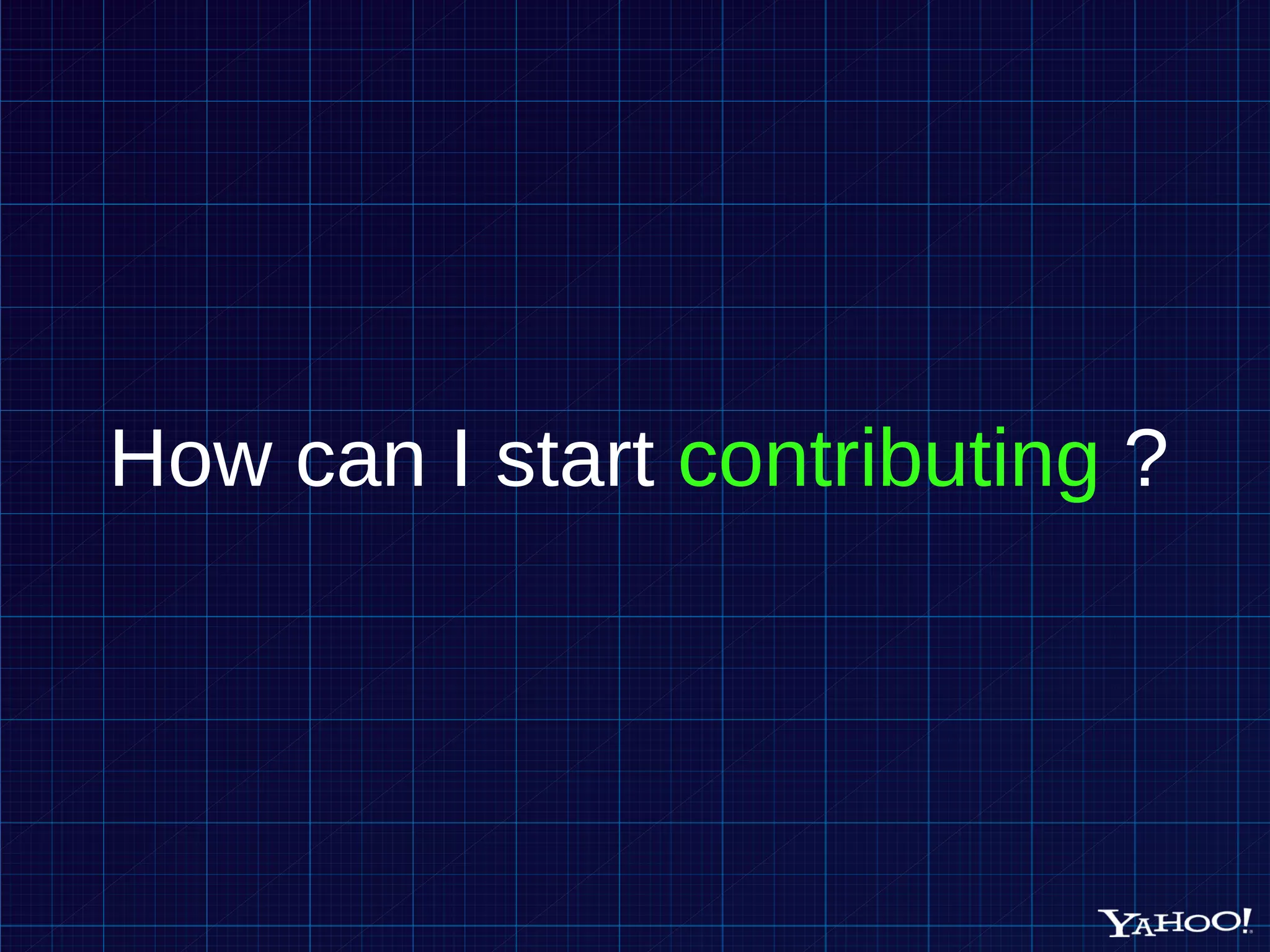 How can I start contributing ?

YAHOO!